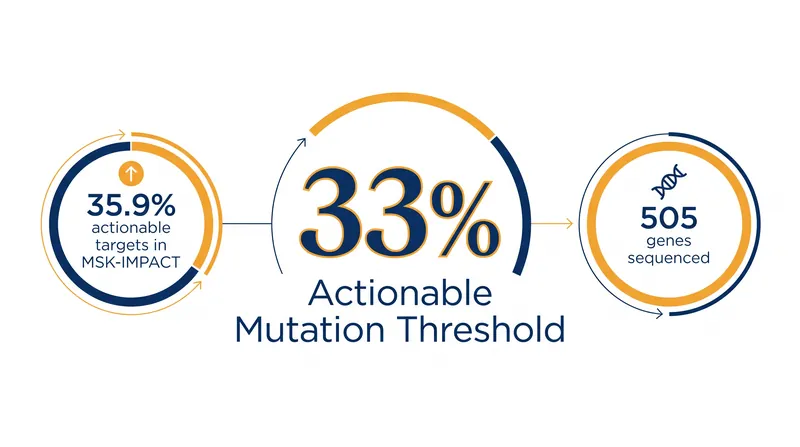 35.9%
actionable targets in MSK-IMPACT

33%
Actionable Mutation Threshold

505
genes sequenced